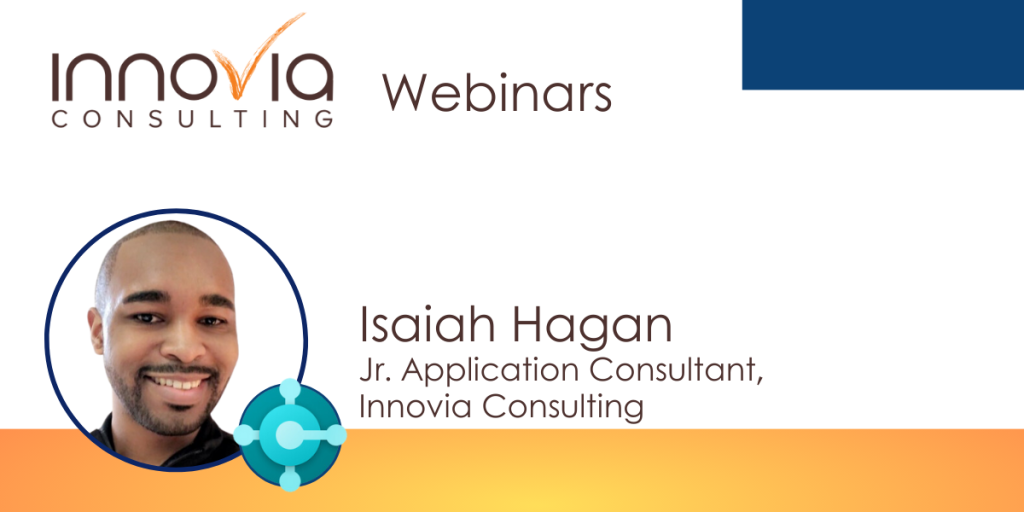 INNOVIA CONSULTING

Webinars

Isaiah Hagan
Jr. Application Consultant, Innovia Consulting